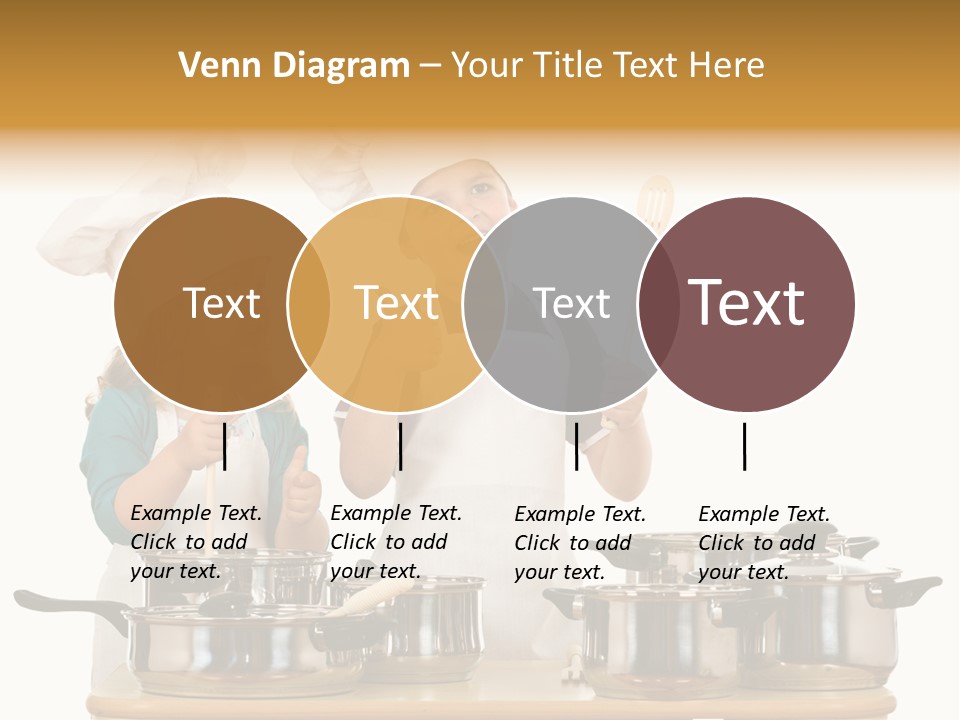 Venn Diagram – Your Title Text Here

Text

Text

Text

Text

Example Text. Click to add your text.

Example Text. Click to add your text.

Example Text. Click to add your text.

Example Text. Click to add your text.